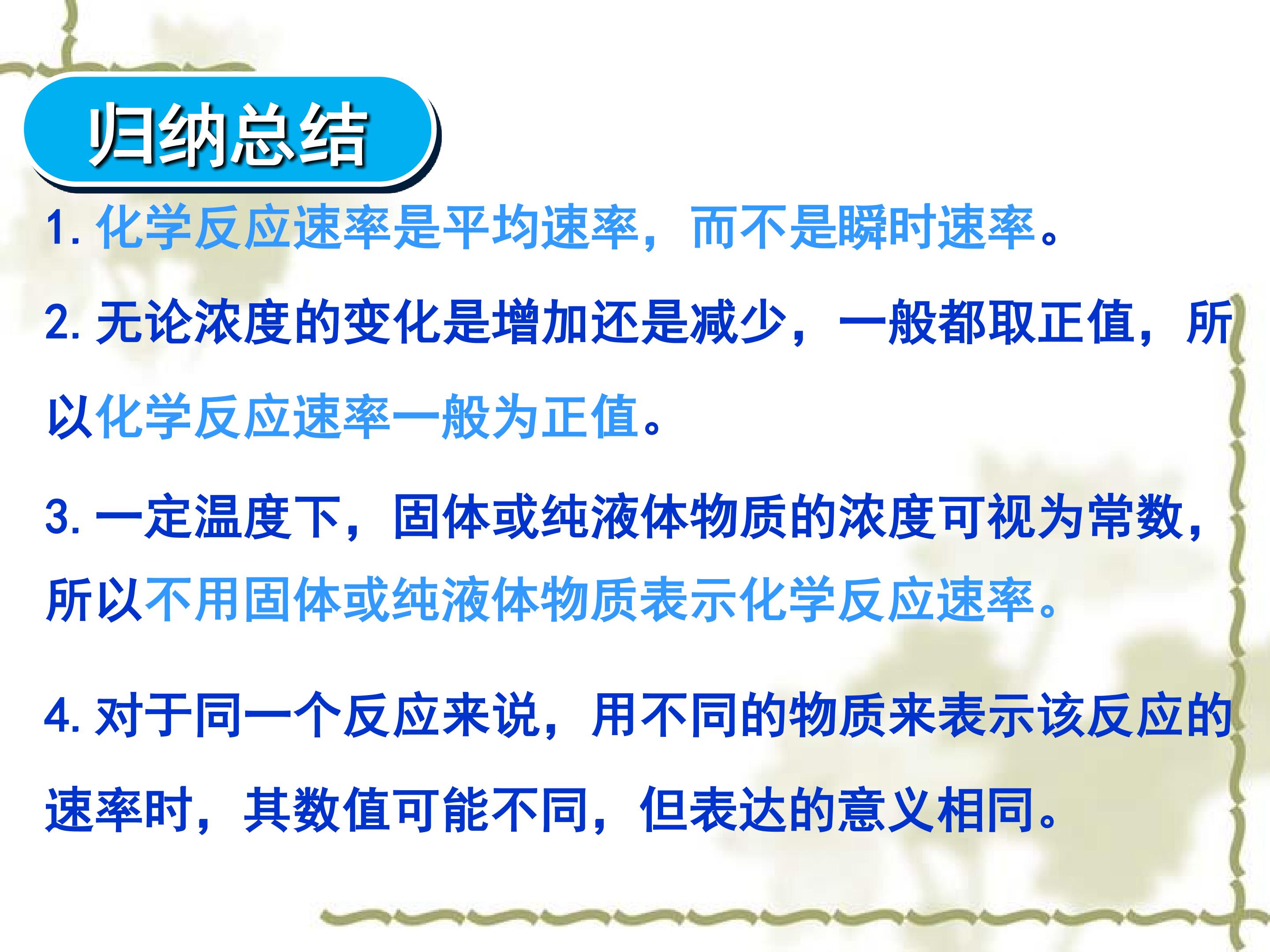 归纳总结

1. 化学反应速率是平均速率，而不是瞬时速率。

2. 无论浓度的变化是增加还是减少，一般都取正值，所以化学反应速率一般为正值。

3. 一定温度下，固体或纯液体物质的浓度可视为常数，所以不用固体或纯液体物质表示化学反应速率。

4. 对于同一个反应来说，用不同的物质来表示该反应的速率时，其数值可能不同，但表达的意义相同。